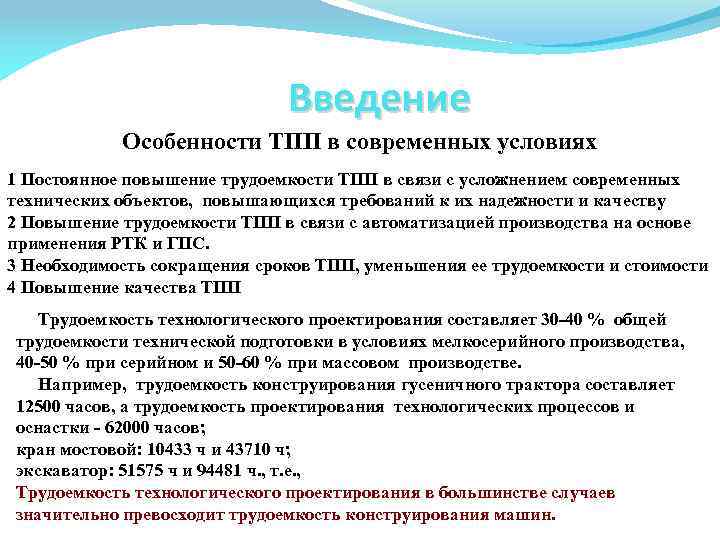 Введение

Особенности ТПП в современных условиях

1 Постоянное повышение трудоемкости ТПП в связи с усложнением современных технических объектов, повышающихся требований к их надежности и качеству
2 Повышение трудоемкости ТПП в связи с автоматизацией производства на основе применения РТК и ГПС.
3 Необходимость сокращения сроков ТПП, уменьшения ее трудоемкости и стоимости
4 Повышение качества ТПП

Трудоемкость технологического проектирования составляет 30-40 % общей трудоемкости технической подготовки в условиях мелкосерийного производства, 40-50 % при серийном и 50-60 % при массовом производстве.

Например, трудоемкость конструирования гусеничного трактора составляет 12500 часов, а трудоемкость проектирования технологических процессов и оснастки - 62000 часов;
кран мостовой: 10433 ч и 43710 ч;
экскаватор: 51575 ч и 94481 ч., т.е.,
Трудоемкость технологического проектирования в большинстве случаев значительно превосходит трудоемкость конструирования машин.